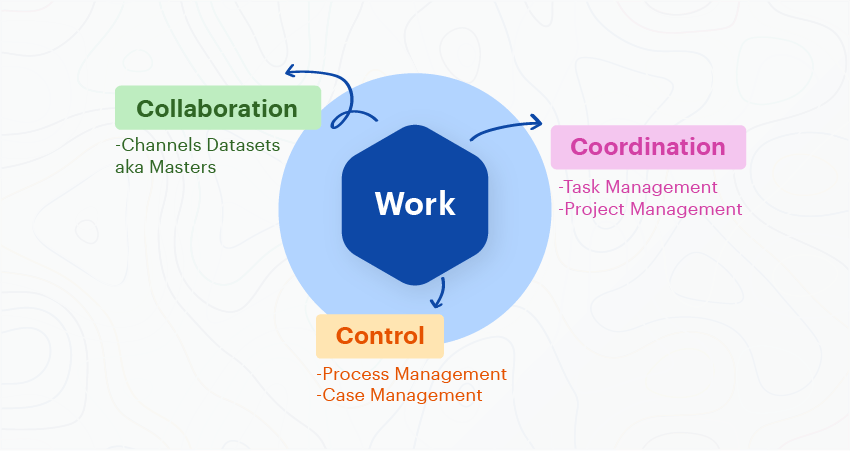 Collaboration

-Channels Datasets aka Masters

Work

Coordination

-Task Management
-Project Management

Control

-Process Management
-Case Management